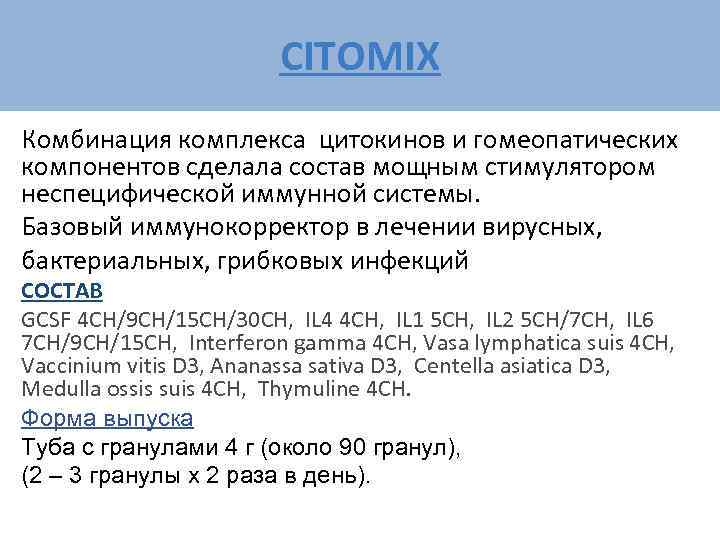 CITOMIX

Комбинация комплекса цитокинов и гомеопатических компонентов сделала состав мощным стимулятором неспецифической иммунной системы.

Базовый иммунокорректор в лечении вирусных, бактериальных, грибковых инфекций

СОСТАВ

GCSF 4CH/9CH/15CH/30CH, IL4 4CH, IL1 5CH, IL2 5CH/7CH, IL6 7CH/9CH/15CH, Interferon gamma 4CH, Vasa lymphatica suis 4CH, Vaccinium vitis D3, Ananassa sativa D3, Centella asiatica D3, Medulla ossis suis 4CH, Thymuline 4CH.

Форма выпуска

Туба с гранулами 4 г (около 90 гранул),
(2 – 3 гранулы х 2 раза в день).